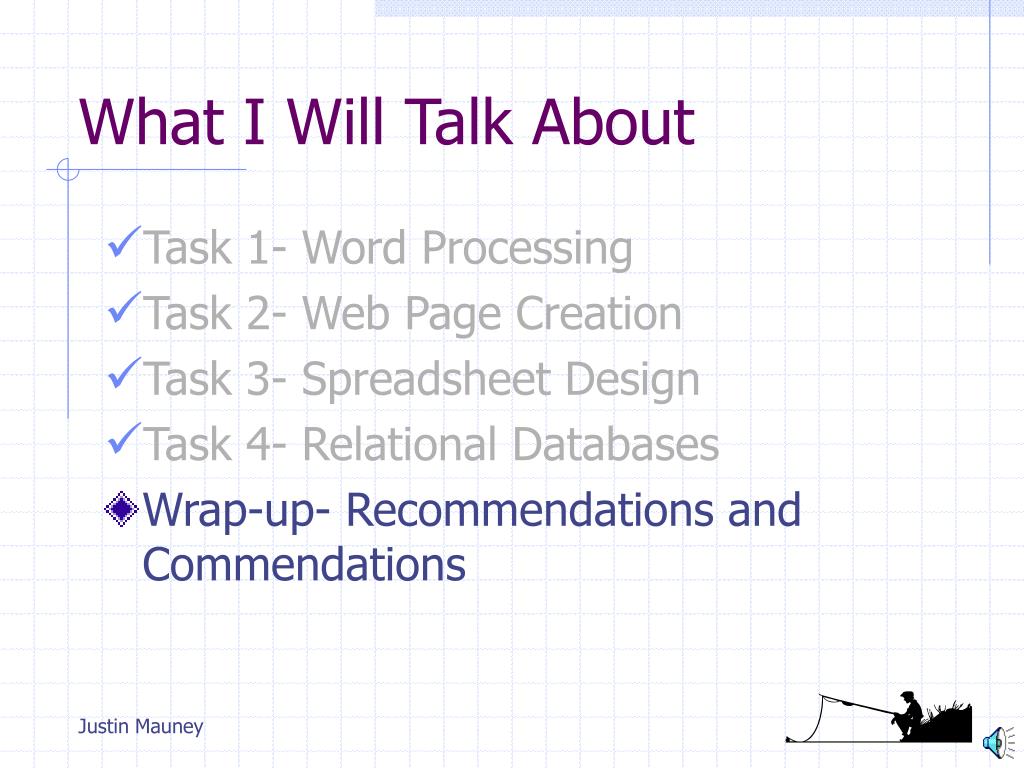 What I Will Talk About

✓Task 1- Word Processing
✓Task 2- Web Page Creation
✓Task 3- Spreadsheet Design
✓Task 4- Relational Databases
Wrap-up- Recommendations and Commendations

Justin Mauney